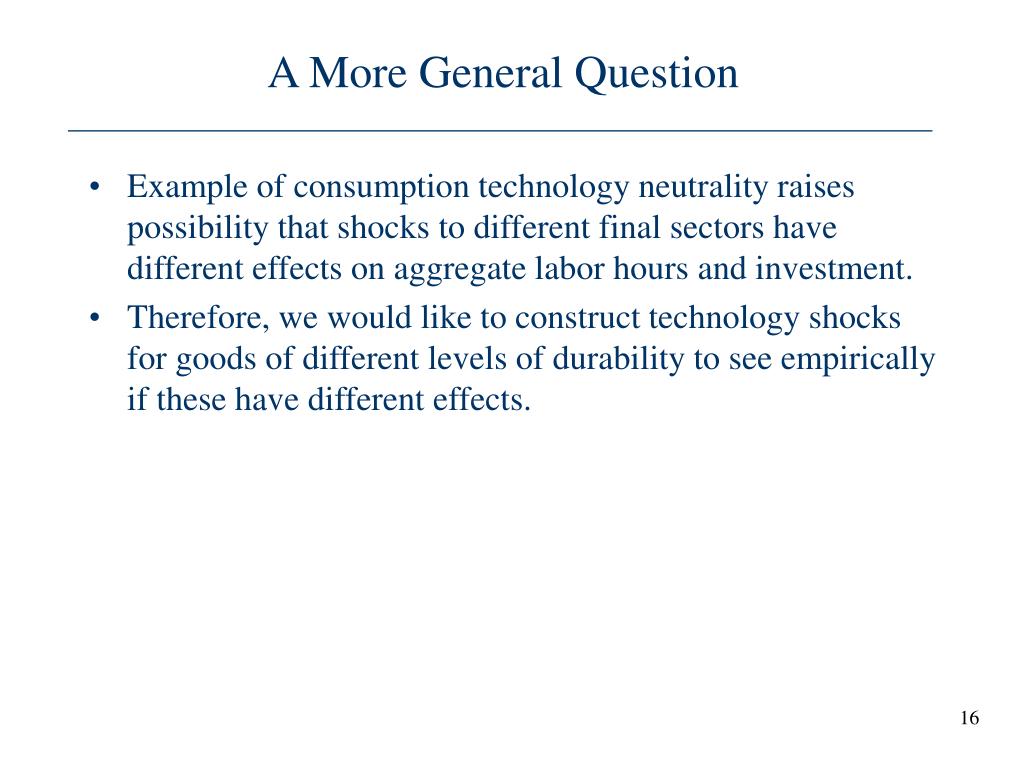 A More General Question

• Example of consumption technology neutrality raises possibility that shocks to different final sectors have different effects on aggregate labor hours and investment.

• Therefore, we would like to construct technology shocks for goods of different levels of durability to see empirically if these have different effects.

16